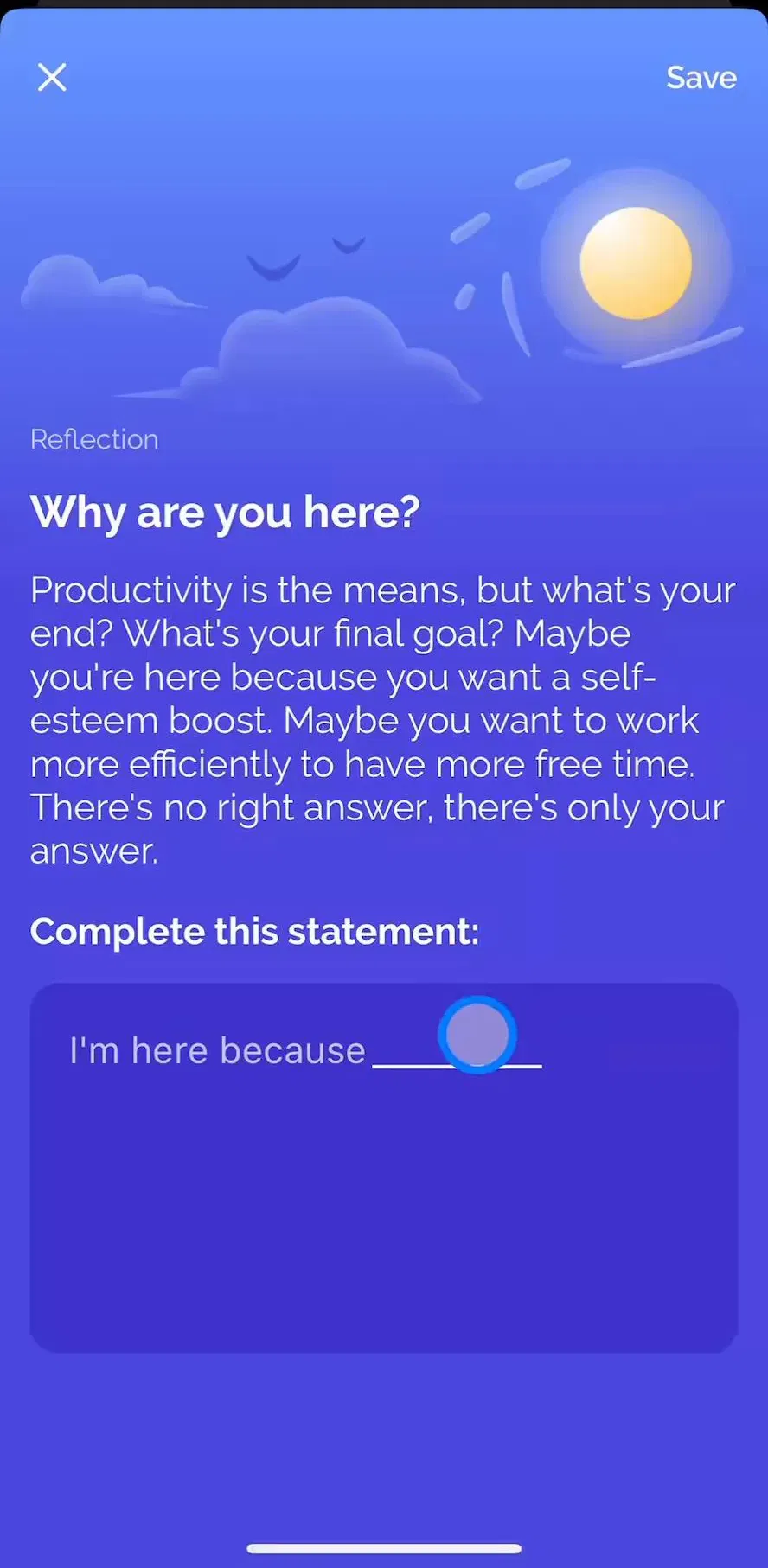 Save

Reflection

Why are you here?

Productivity is the means, but what's your end? What's your final goal? Maybe you're here because you want a self-esteem boost. Maybe you want to work more efficiently to have more free time. There's no right answer, there's only your answer.

Complete this statement:

I'm here because ________